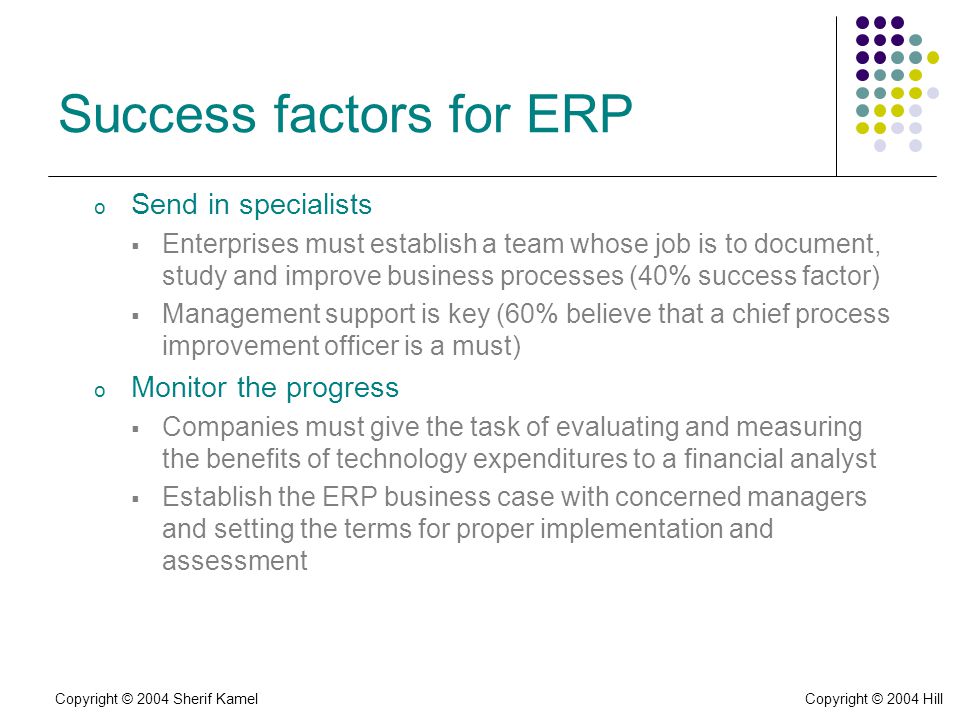 Success factors for ERP

o Send in specialists
▪ Enterprises must establish a team whose job is to document, study and improve business processes (40% success factor)
▪ Management support is key (60% believe that a chief process improvement officer is a must)

o Monitor the progress
▪ Companies must give the task of evaluating and measuring the benefits of technology expenditures to a financial analyst
▪ Establish the ERP business case with concerned managers and setting the terms for proper implementation and assessment

Copyright © 2004 Sherif Kamel

Copyright © 2004 Hill